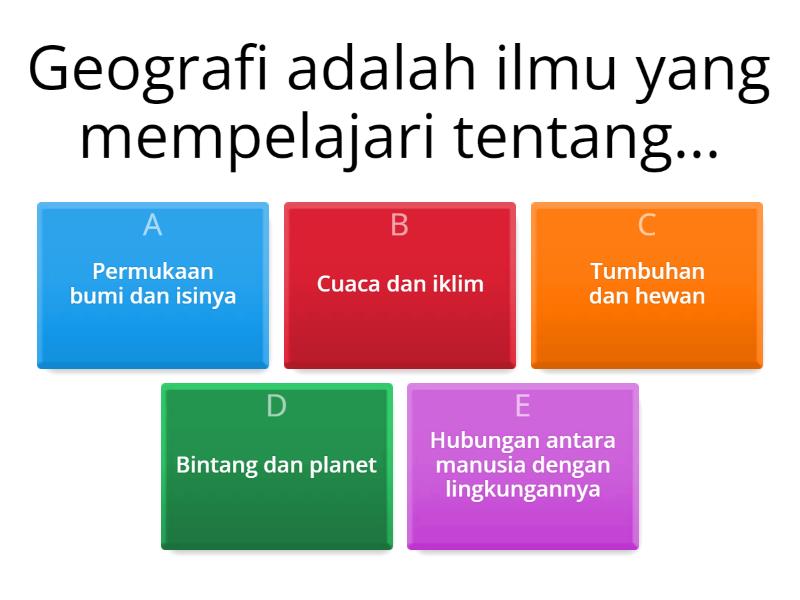 Geografi adalah ilmu yang mempelajari tentang...

A
Permukaan bumi dan isinya

B
Cuaca dan iklim

C
Tumbuhan dan hewan

D
Bintang dan planet

E
Hubungan antara manusia dengan lingkungannya